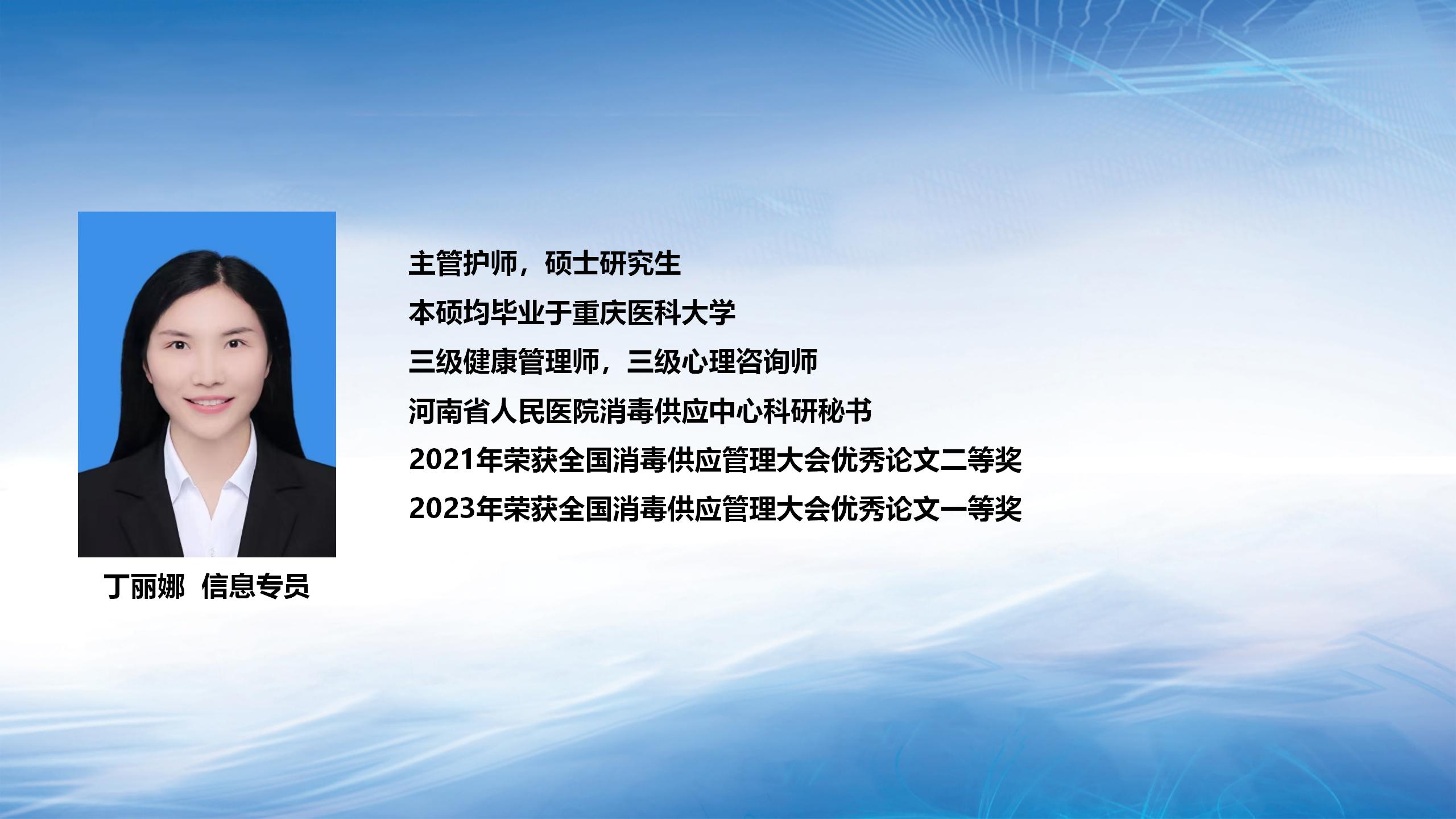 主管护师，硕士研究生
本硕均毕业于重庆医科大学
三级健康管理师，三级心理咨询师
河南省人民医院消毒供应中心科研秘书
2021年荣获全国消毒供应管理大会优秀论文二等奖
2023年荣获全国消毒供应管理大会优秀论文一等奖

丁丽娜 信息专员